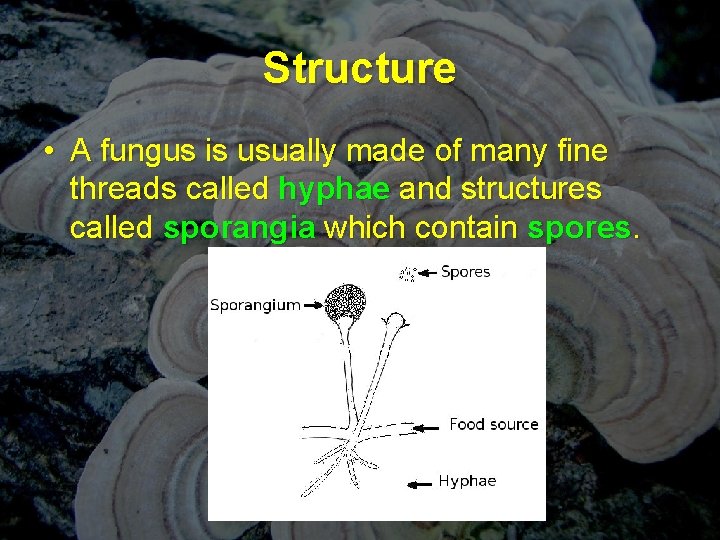 Structure

• A fungus is usually made of many fine threads called hyphae and structures called sporangia which contain spores.

Spores
Sporangium
Food source
Hyphae